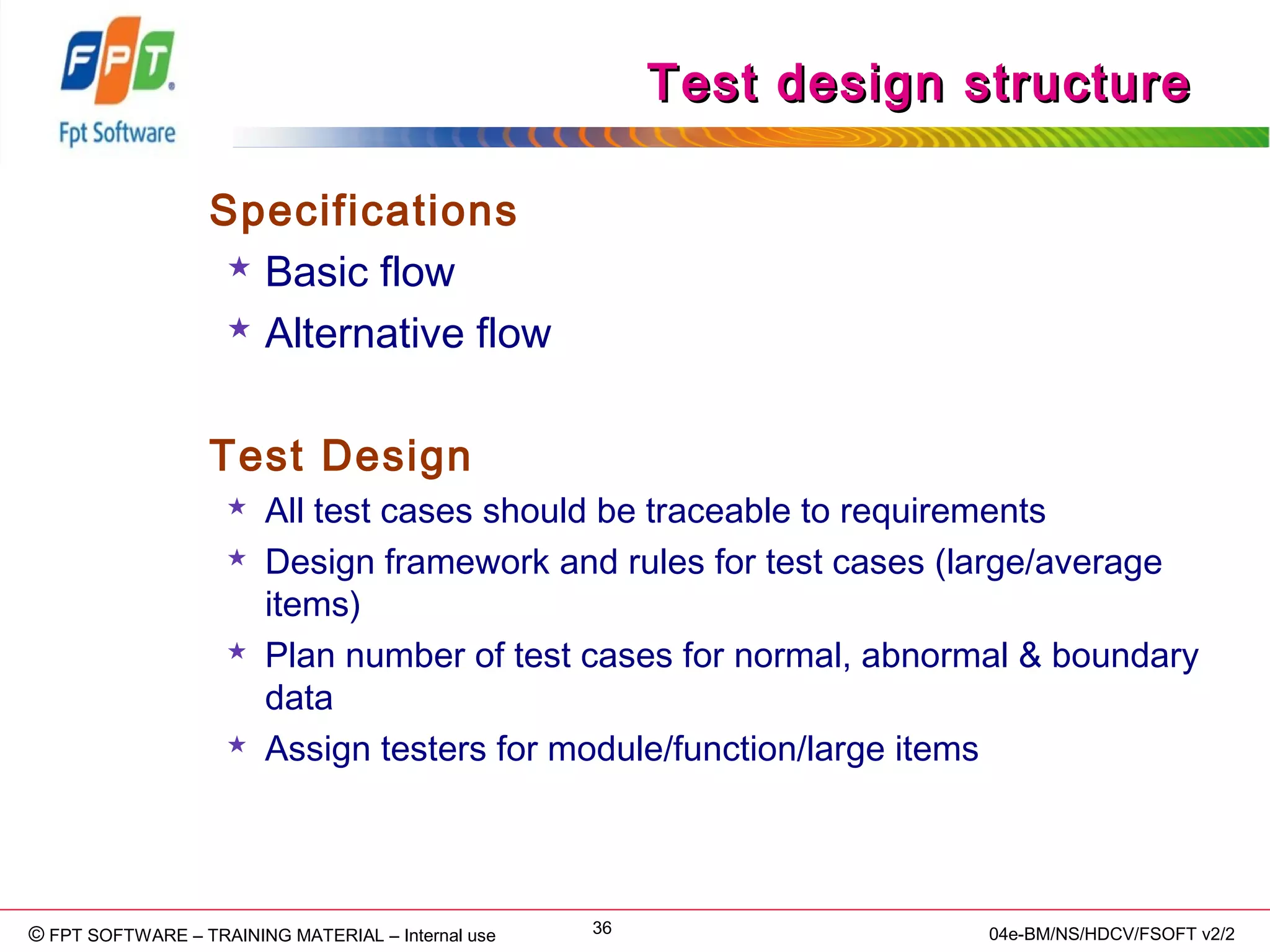 FPT
Fpt Software

Test design structure

Specifications
★ Basic flow
★ Alternative flow

Test Design
★ All test cases should be traceable to requirements
★ Design framework and rules for test cases (large/average items)
★ Plan number of test cases for normal, abnormal & boundary data
★ Assign testers for module/function/large items

© FPT SOFTWARE – TRAINING MATERIAL – Internal use
36
04e-BM/NS/HDCV/FSOFT v2/2